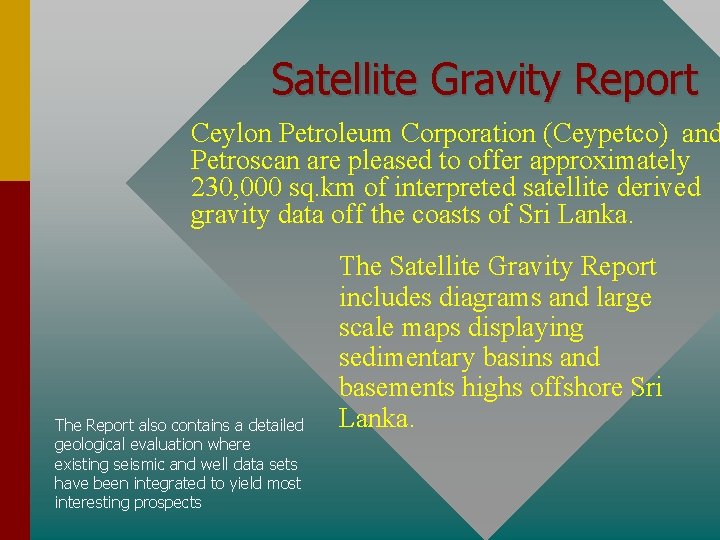 Satellite Gravity Report

Ceylon Petroleum Corporation (Ceypetco) and Petroscan are pleased to offer approximately 230,000 sq.km of interpreted satellite derived gravity data off the coasts of Sri Lanka.

The Satellite Gravity Report includes diagrams and large scale maps displaying sedimentary basins and basements highs offshore Sri Lanka.

The Report also contains a detailed geological evaluation where existing seismic and well data sets have been integrated to yield most interesting prospects